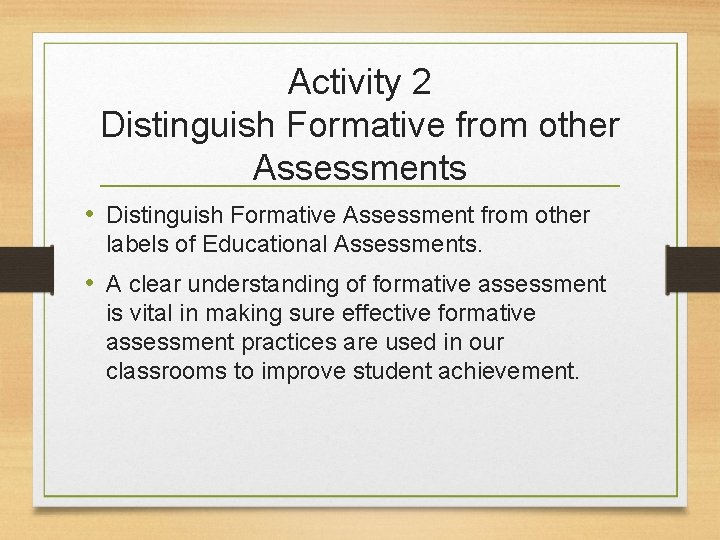 Activity 2
Distinguish Formative from other Assessments

• Distinguish Formative Assessment from other labels of Educational Assessments.

• A clear understanding of formative assessment is vital in making sure effective formative assessment practices are used in our classrooms to improve student achievement.